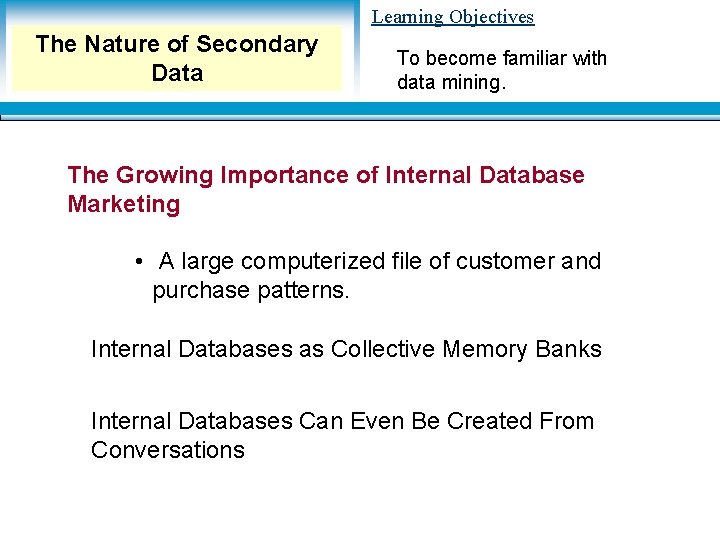 The Nature of Secondary Data

Learning Objectives

To become familiar with data mining.

The Growing Importance of Internal Database Marketing

• A large computerized file of customer and purchase patterns.

Internal Databases as Collective Memory Banks

Internal Databases Can Even Be Created From Conversations